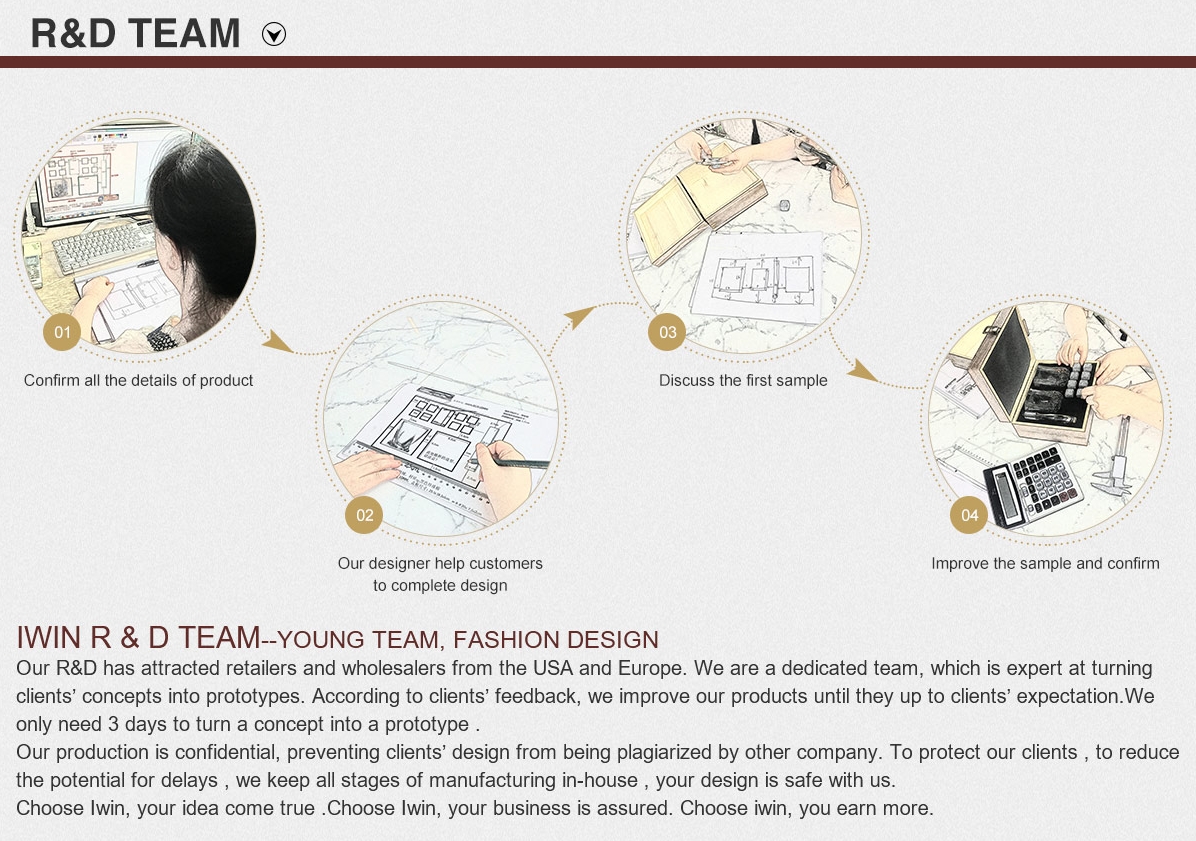 R&D TEAM

01
Confirm all the details of product

02
Our designer help customers to complete design

03
Discuss the first sample

04
Improve the sample and confirm

IWIN R & D TEAM--YOUNG TEAM, FASHION DESIGN
Our R&D has attracted retailers and wholesalers from the USA and Europe. We are a dedicated team, which is expert at turning clients' concepts into prototypes. According to clients' feedback, we improve our products until they up to clients' expectation.We only need 3 days to turn a concept into a prototype .
Our production is confidential, preventing clients' design from being plagiarized by other company. To protect our clients , to reduce the potential for delays , we keep all stages of manufacturing in-house , your design is safe with us.
Choose Iwin, your idea come true .Choose Iwin, your business is assured. Choose iwin, you earn more.